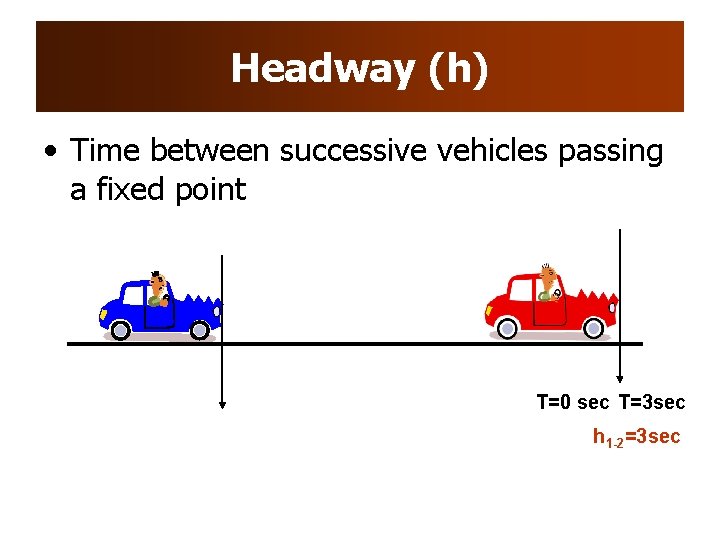 Headway (h)

• Time between successive vehicles passing a fixed point

T=0 sec T=3sec

$h_{1-2}$=3sec